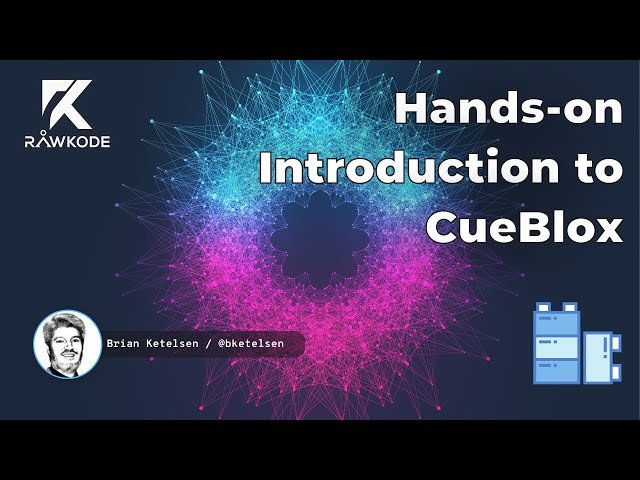 RAWKODE

Hands-on Introduction to CueBlox

Brian Ketelsen / @bketelsen